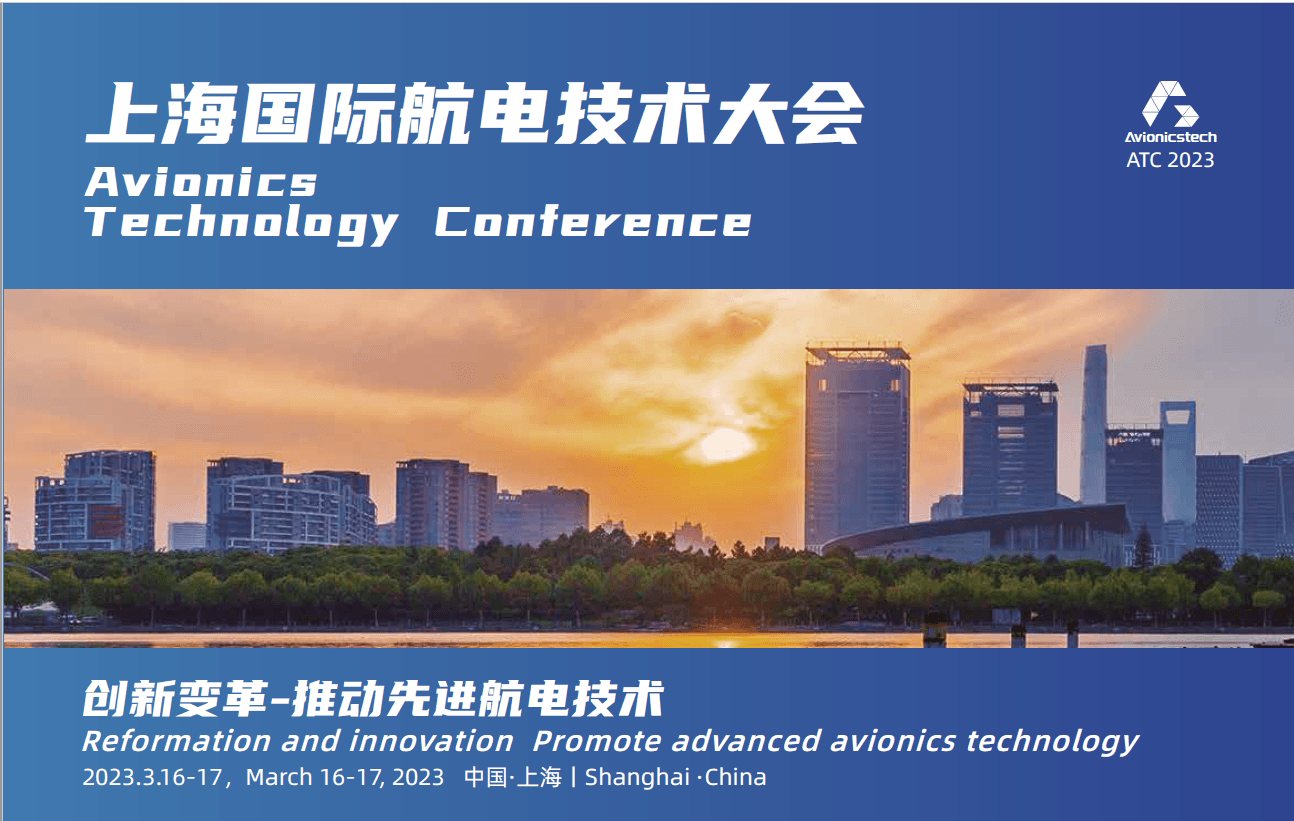 上海国际航电技术大会
Avionics
Technology Conference

Avionicstech
ATC 2023

创新变革-推动先进航电技术
Reformation and innovation Promote advanced avionics technology
2023.3.16-17，March 16-17, 2023 中国·上海 | Shanghai ·China